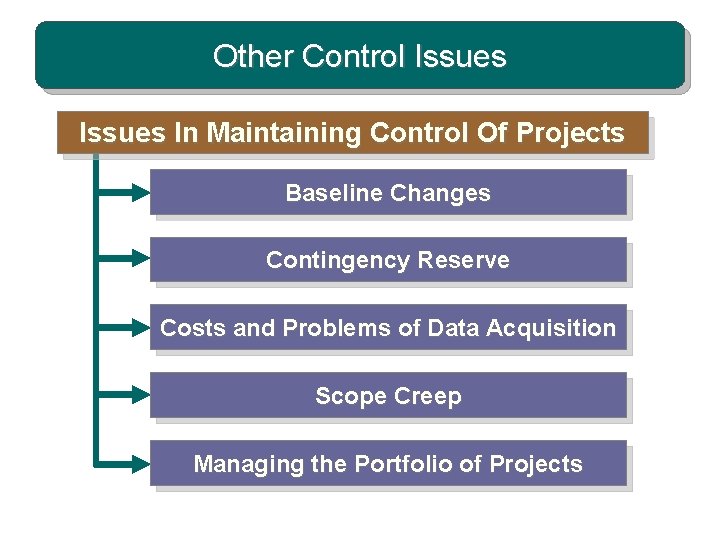 Other Control Issues

Issues In Maintaining Control Of Projects

Baseline Changes

Contingency Reserve

Costs and Problems of Data Acquisition

Scope Creep

Managing the Portfolio of Projects